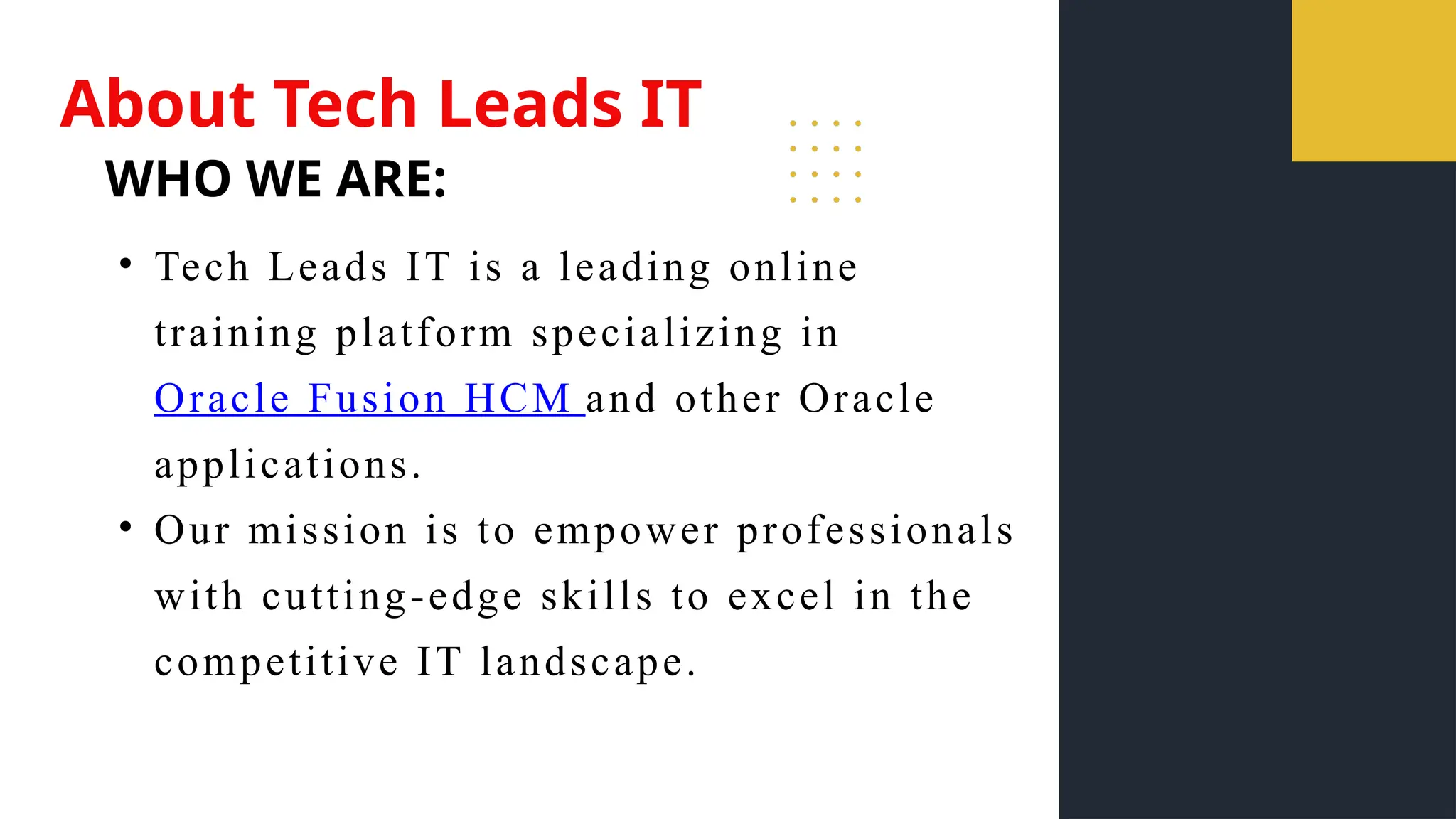 About Tech Leads IT

WHO WE ARE:

• Tech Leads IT is a leading online training platform specializing in Oracle Fusion HCM and other Oracle applications.

• Our mission is to empower professionals with cutting-edge skills to excel in the competitive IT landscape.